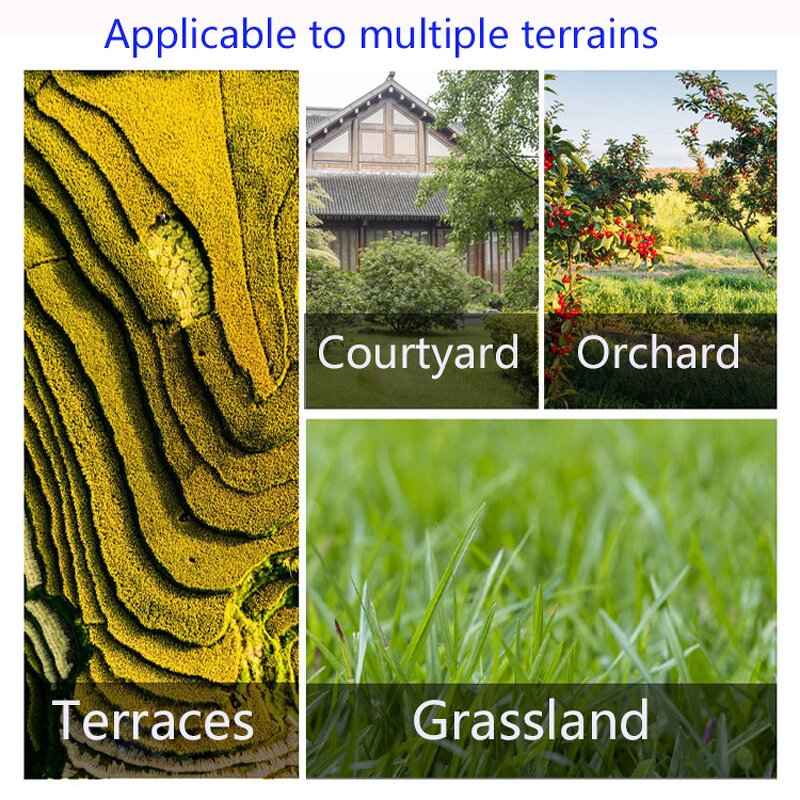 Applicable to multiple terrains

Courtyard

Orchard

Terraces

Grassland